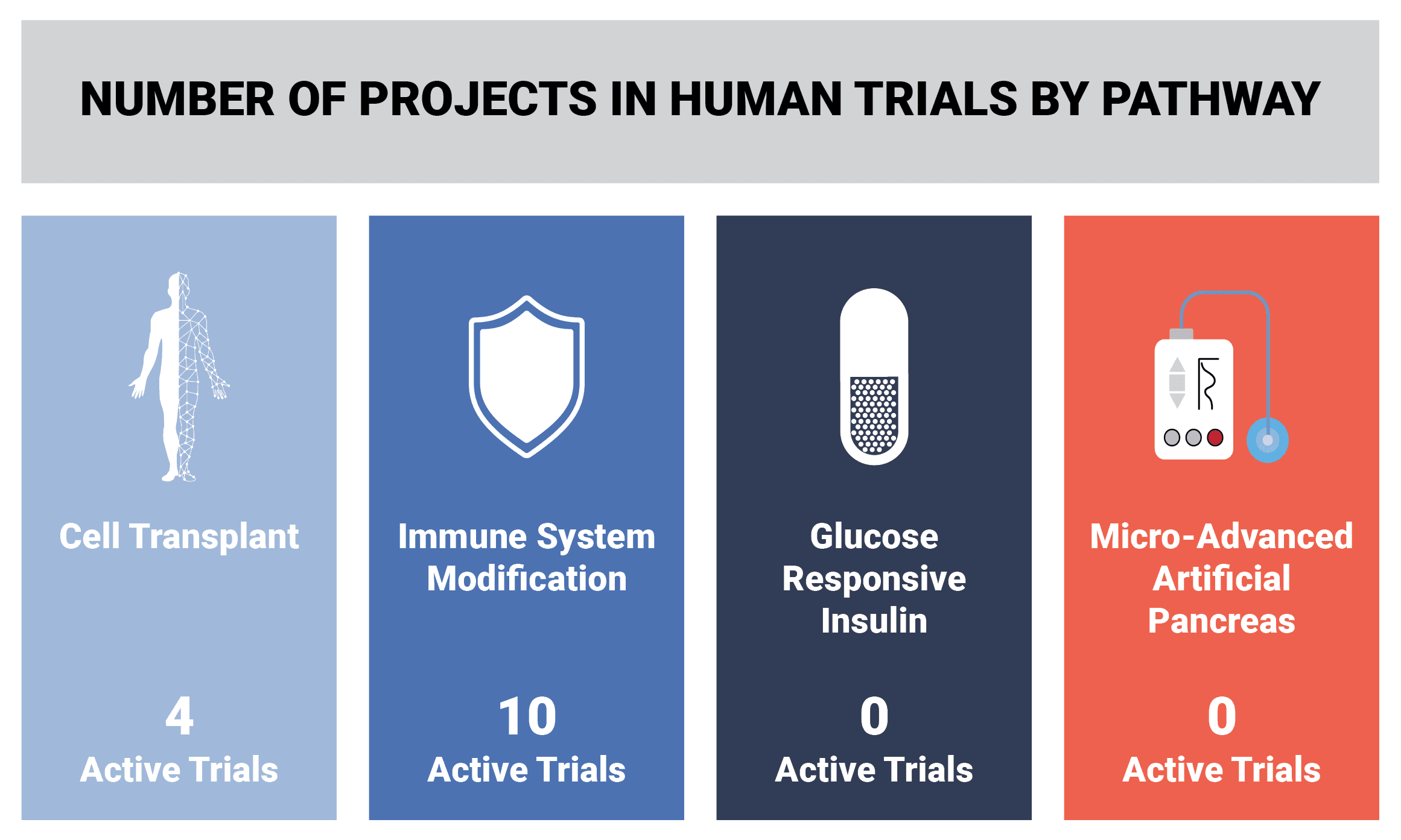 NUMBER OF PROJECTS IN HUMAN TRIALS BY PATHWAY

Cell Transplant

4
Active Trials

Immune System Modification

10
Active Trials

Glucose Responsive Insulin

0
Active Trials

Micro-Advanced Artificial Pancreas

0
Active Trials